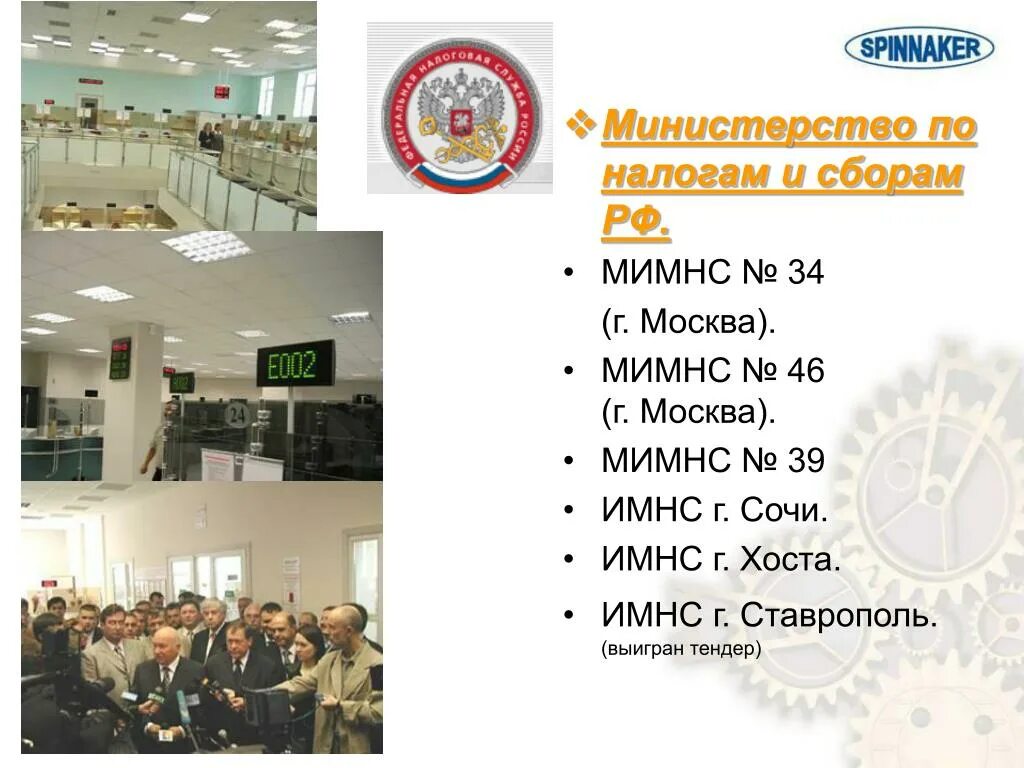 SPINNAKER

ФЕДЕРАЛЬНАЯ НАЛОГОВАЯ СЛУЖБА РОССИИ

E002

24

❖ Министерство по налогам и сборам РФ.

• МИМНС № 34
(г. Москва).
• МИМНС № 46
(г. Москва).
• МИМНС № 39
• ИМНС г. Сочи.
• ИМНС г. Хоста.
• ИМНС г. Ставрополь.
(выигран тендер)